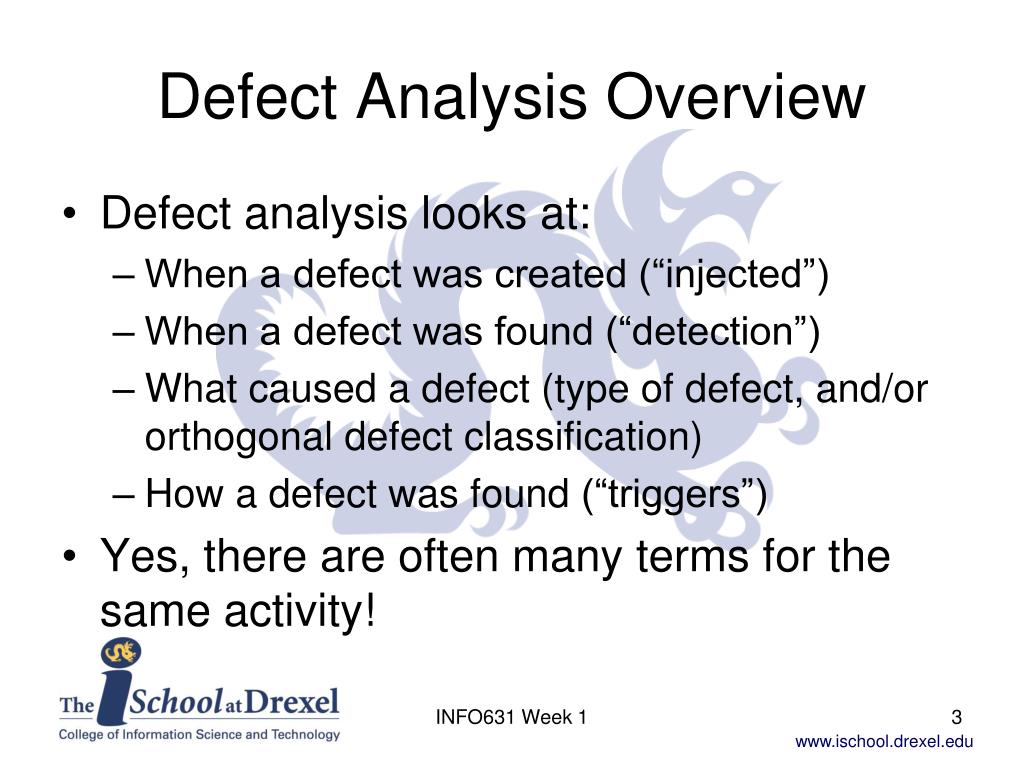 Defect Analysis Overview

• Defect analysis looks at:
– When a defect was created (“injected”)
– When a defect was found (“detection”)
– What caused a defect (type of defect, and/or orthogonal defect classification)
– How a defect was found (“triggers”)
• Yes, there are often many terms for the same activity!

The iSchool at Drexel
College of Information Science and Technology

INFO631 Week 1

3

www.ischool.drexel.edu